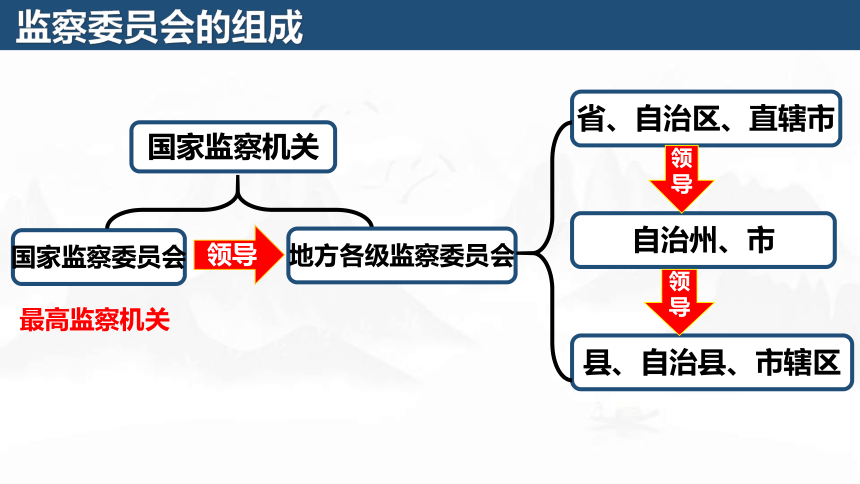 监察委员会的组成

国家监察机关

国家监察委员会

领导

地方各级监察委员会

最高监察机关

省、自治区、直辖市

领导

自治州、市

领导

县、自治县、市辖区